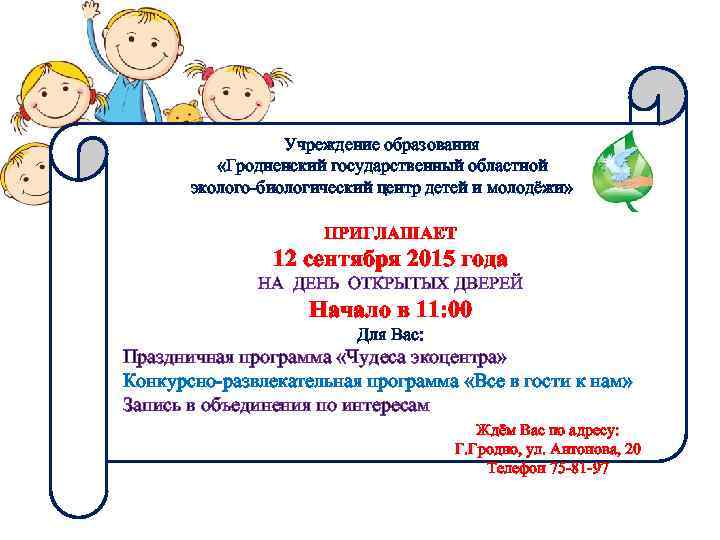 Учреждение образования
«Гродненский государственный областной
эколого-биологический центр детей и молодёжи»

ПРИГЛАШАЕТ
12 сентября 2015 года
НА ДЕНЬ ОТКРЫТЫХ ДВЕРЕЙ
Начало в 11:00
Для Вас:
Праздничная программа «Чудеса экоцентра»
Конкурсно-развлекательная программа «Все в гости к нам»
Запись в объединения по интересам

Ждём Вас по адресу:
Г.Гродно, ул. Антонова, 20
Телефон 75-81-97